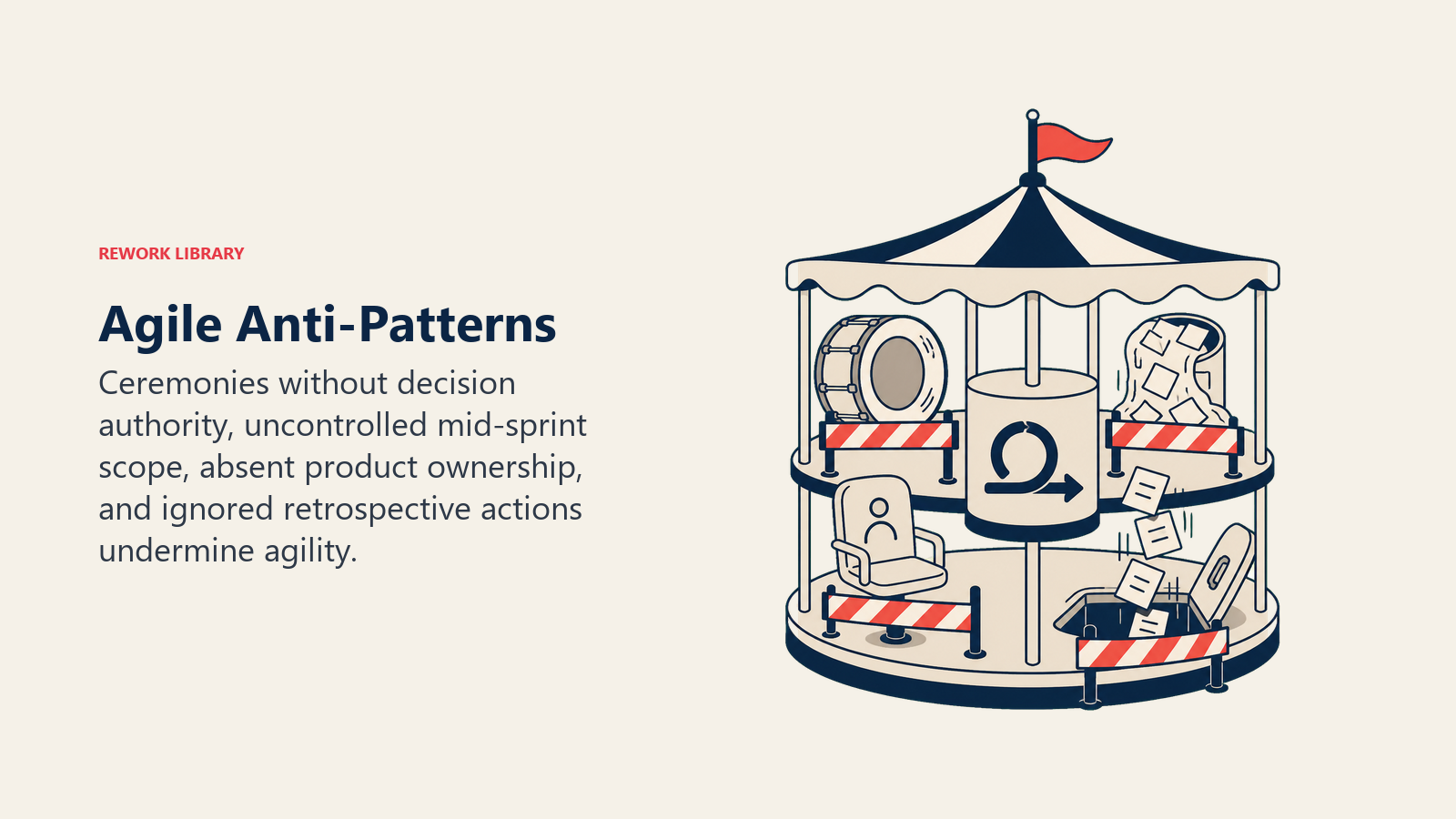 REWORK LIBRARY

Agile Anti-Patterns

Ceremonies without decision authority, uncontrolled mid-sprint scope, absent product ownership, and ignored retrospective actions undermine agility.